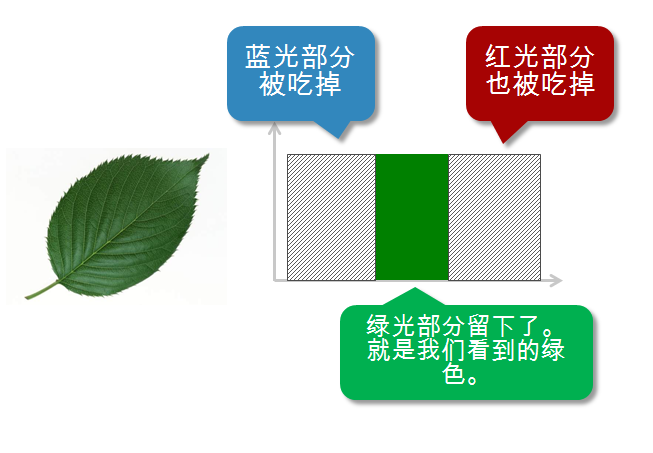 蓝光部分被吃掉

红光部分也被吃掉

绿光部分留下了。就是我们看到的绿色。